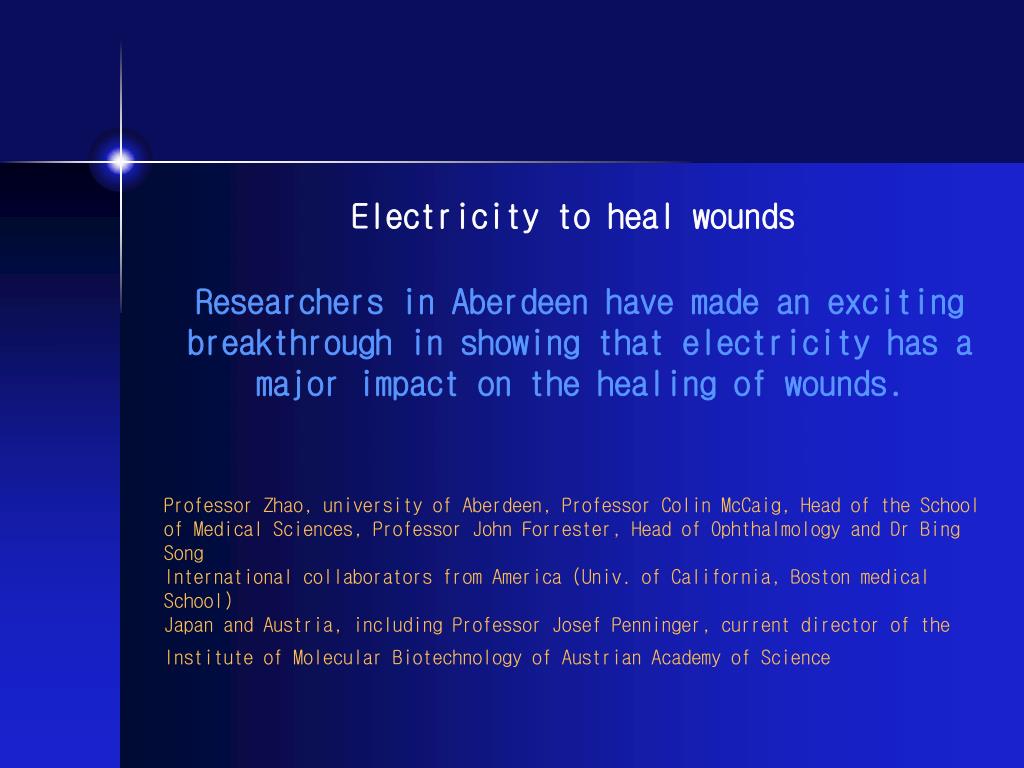 Electricity to heal wounds

Researchers in Aberdeen have made an exciting breakthrough in showing that electricity has a major impact on the healing of wounds.

Professor Zhao, university of Aberdeen, Professor Colin McCaig, Head of the School of Medical Sciences, Professor John Forrester, Head of Ophthalmology and Dr Bing Song
International collaborators from America (Univ. of California, Boston medical School)
Japan and Austria, including Professor Josef Penninger, current director of the Institute of Molecular Biotechnology of Austrian Academy of Science